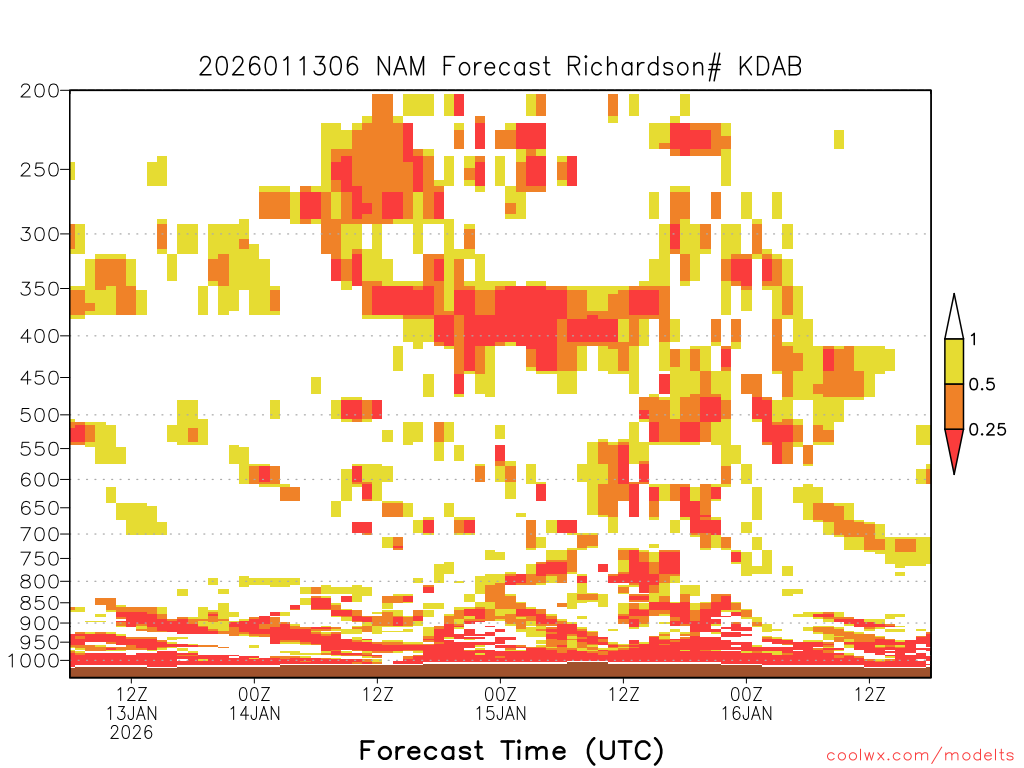 2026011306 NAM Forecast Richardson# KDAB

200
250
300
350
400
450
500
550
600
650
700
750
800
850
900
950
1000

1
0.5
0.25

12Z
13JAN
2026
00Z
14JAN
12Z
00Z
15JAN
12Z
00Z
16JAN
12Z

Forecast Time (UTC)

coolwx.com/modelts